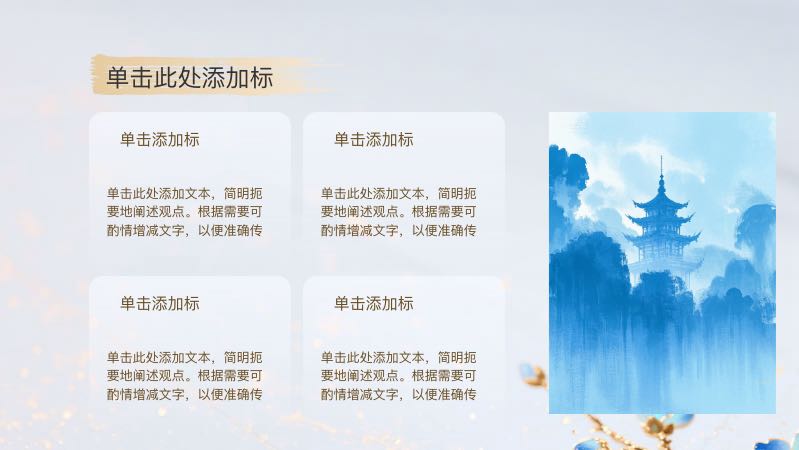 单击此处添加标

单击添加标

单击此处添加文本，简明扼要地阐述观点。根据需要可酌情增减文字，以便准确传

单击添加标

单击此处添加文本，简明扼要地阐述观点。根据需要可酌情增减文字，以便准确传

单击添加标

单击此处添加文本，简明扼要地阐述观点。根据需要可酌情增减文字，以便准确传

单击添加标

单击此处添加文本，简明扼要地阐述观点。根据需要可酌情增减文字，以便准确传